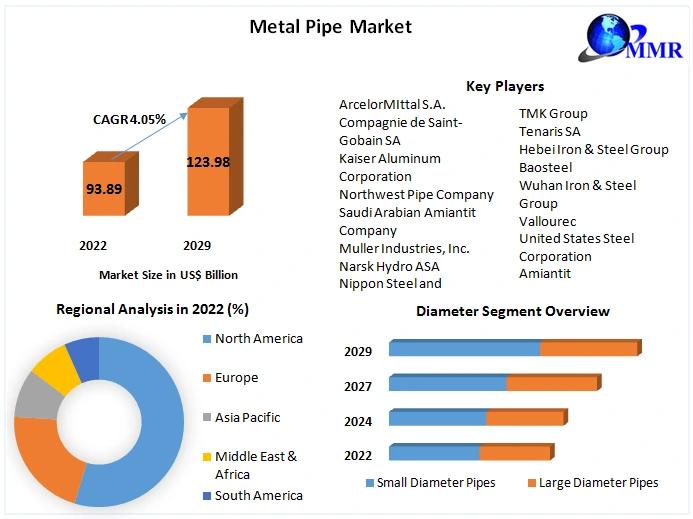 Metal Pipe Market

MMR

CAGR 4.05%

93.89

123.98

2022

2029

Market Size in US$ Billion

Key Players

ArcelorMIttal S.A.
Compagnie de Saint-Gobain SA
Kaiser Aluminum Corporation
Northwest Pipe Company
Saudi Arabian Amiantit Company
Muller Industries, Inc.
Narsk Hydro ASA
Nippon Steel and

TMK Group
Tenaris SA
Hebei Iron & Steel Group
Baosteel
Wuhan Iron & Steel Group
Vallourec
United States Steel Corporation
Amiantit

Regional Analysis in 2022 (%)

North America
Europe
Asia Pacific
Middle East & Africa
South America

Diameter Segment Overview

2029
2027
2024
2022

Small Diameter Pipes
Large Diameter Pipes